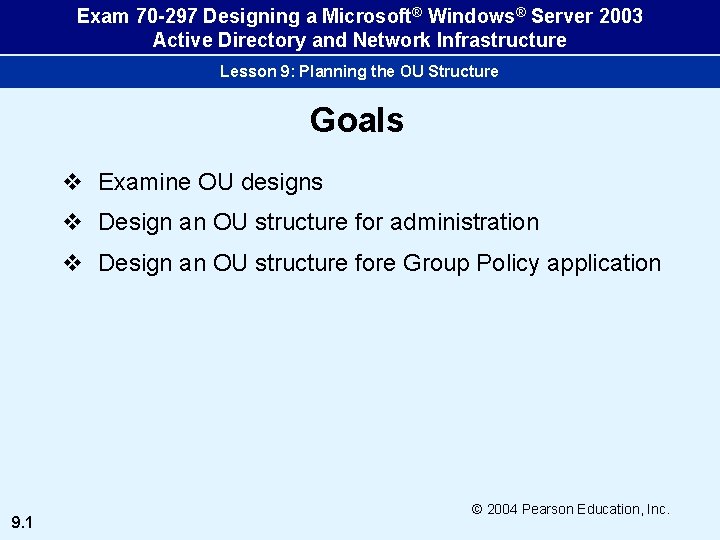 Exam 70-297 Designing a Microsoft® Windows® Server 2003 Active Directory and Network Infrastructure

Lesson 9: Planning the OU Structure

Goals

❖ Examine OU designs

❖ Design an OU structure for administration

❖ Design an OU structure fore Group Policy application

© 2004 Pearson Education, Inc.

9.1